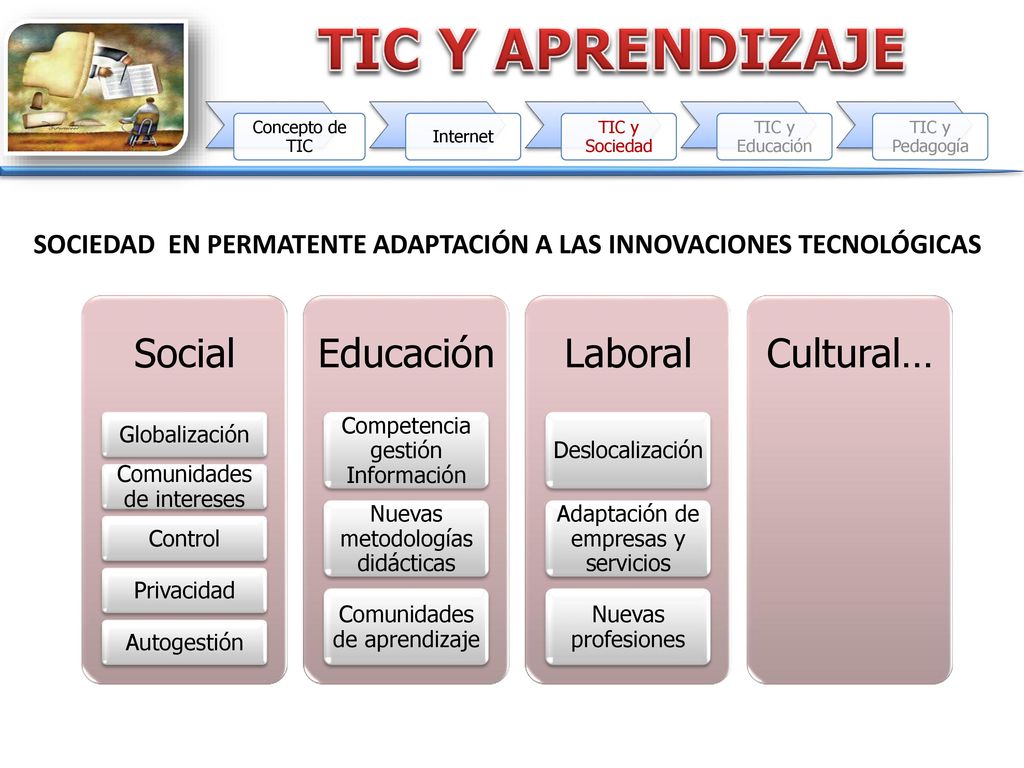 TIC Y APRENDIZAJE

Concepto de TIC

Internet

TIC y Sociedad

TIC y Educación

TIC y Pedagogía

SOCIEDAD EN PERMATENTE ADAPTACIÓN A LAS INNOVACIONES TECNOLÓGICAS

Social

Globalización

Comunidades de intereses

Control

Privacidad

Autogestión

Educación

Competencia gestión Información

Nuevas metodologías didácticas

Comunidades de aprendizaje

Laboral

Deslocalización

Adaptación de empresas y servicios

Nuevas profesiones

Cultural…